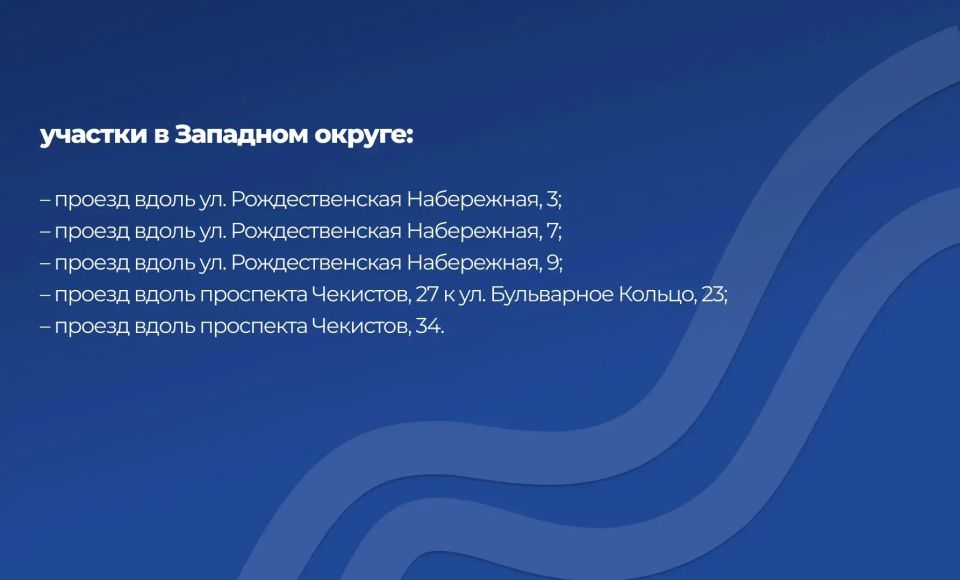 участки в Западном округе:

– проезд вдоль ул. Рождественская Набережная, 3;
– проезд вдоль ул. Рождественская Набережная, 7;
– проезд вдоль ул. Рождественская Набережная, 9;
– проезд вдоль проспекта Чекистов, 27 к ул. Бульварное Кольцо, 23;
– проезд вдоль проспекта Чекистов, 34.